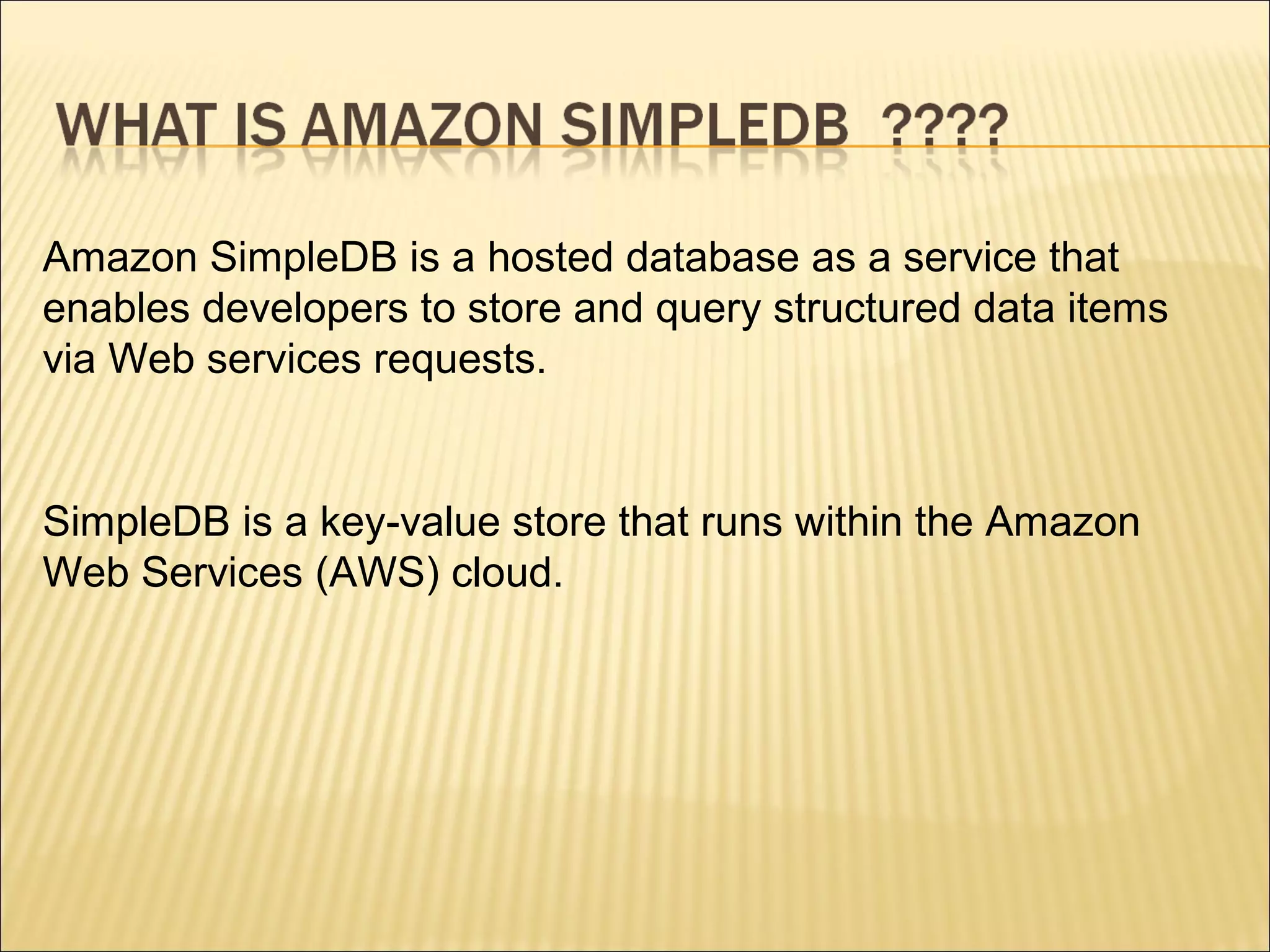 WHAT IS AMAZON SIMPLEDB ????

Amazon SimpleDB is a hosted database as a service that enables developers to store and query structured data items via Web services requests.

SimpleDB is a key-value store that runs within the Amazon Web Services (AWS) cloud.